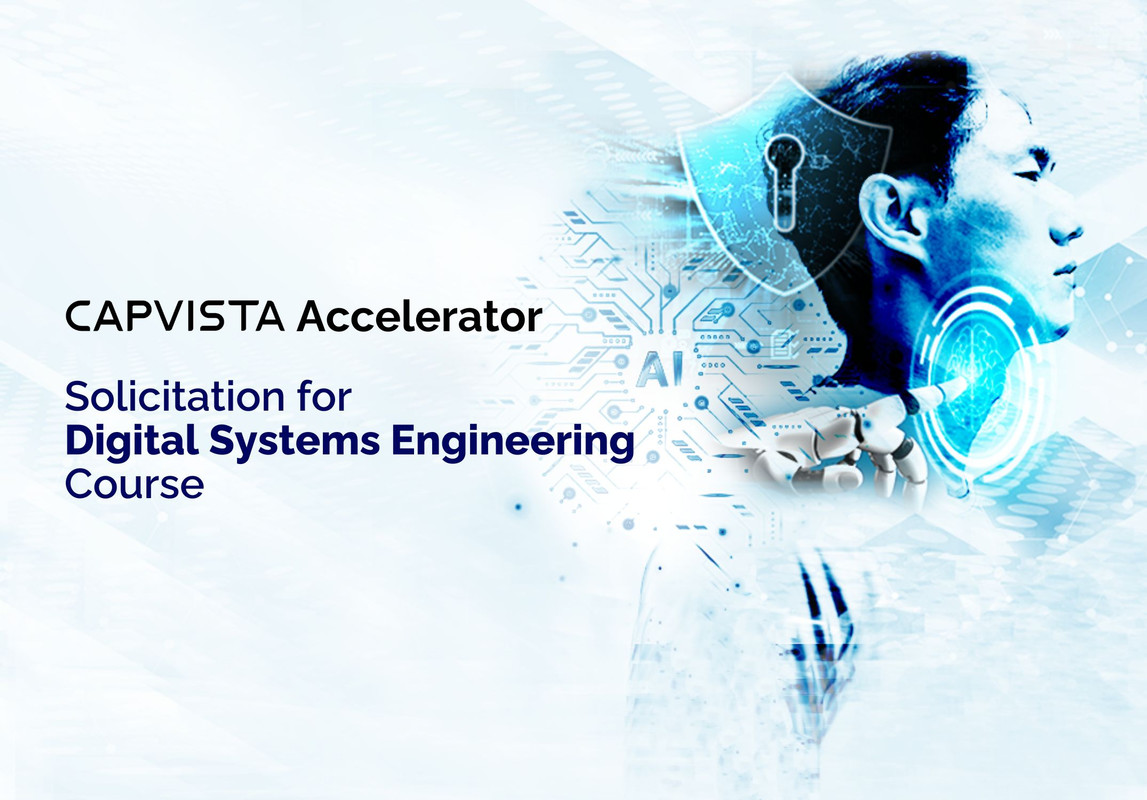 CAPVISTA Accelerator

Solicitation for
Digital Systems Engineering
Course

AI